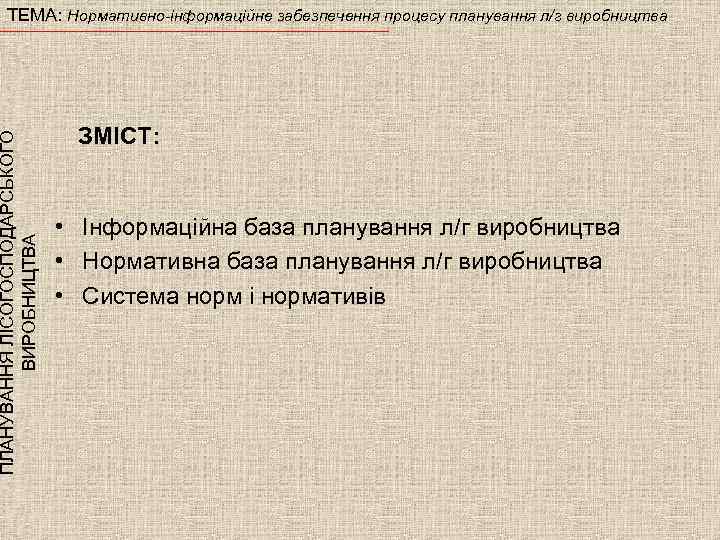 ТЕМА: Нормативно-інформаційне забезпечення процесу планування л/г виробництва

ПЛАНУВАННЯ ЛІСОГОСПОДАРСЬКОГО ВИРОБНИЦТВА

ЗМІСТ:

• Інформаційна база планування л/г виробництва
• Нормативна база планування л/г виробництва
• Система норм і нормативів